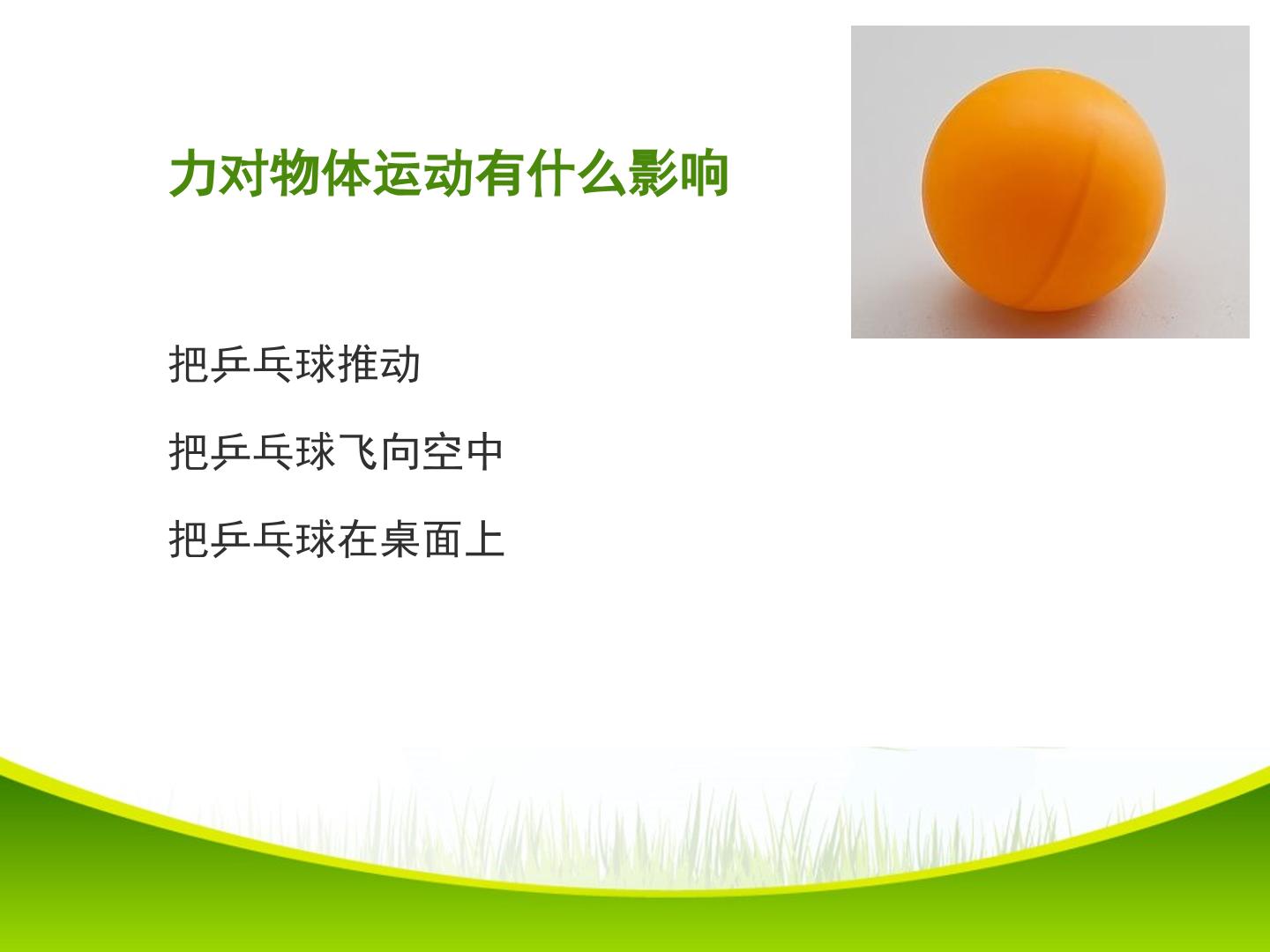 力对物体运动有什么影响

把乒乓球推动

把乒乓球飞向空中

把乒乓球在桌面上